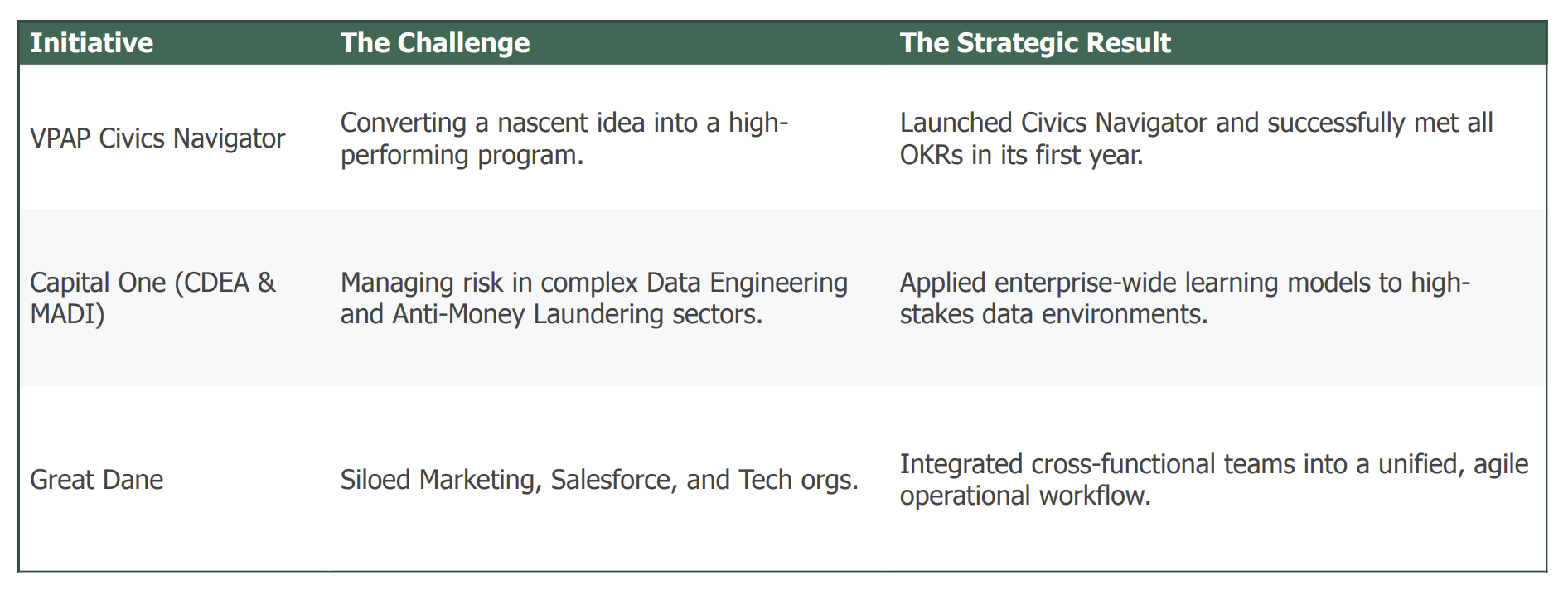 | Initiative | The Challenge | The Strategic Result |
|---|---|---|
| VPAP Civics Navigator | Converting a nascent idea into a high-performing program. | Launched Civics Navigator and successfully met all OKRs in its first year. |
| Capital One (CDEA & MADI) | Managing risk in complex Data Engineering and Anti-Money Laundering sectors. | Applied enterprise-wide learning models to high-stakes data environments. |
| Great Dane | Siloed Marketing, Salesforce, and Tech orgs. | Integrated cross-functional teams into a unified, agile operational workflow. |